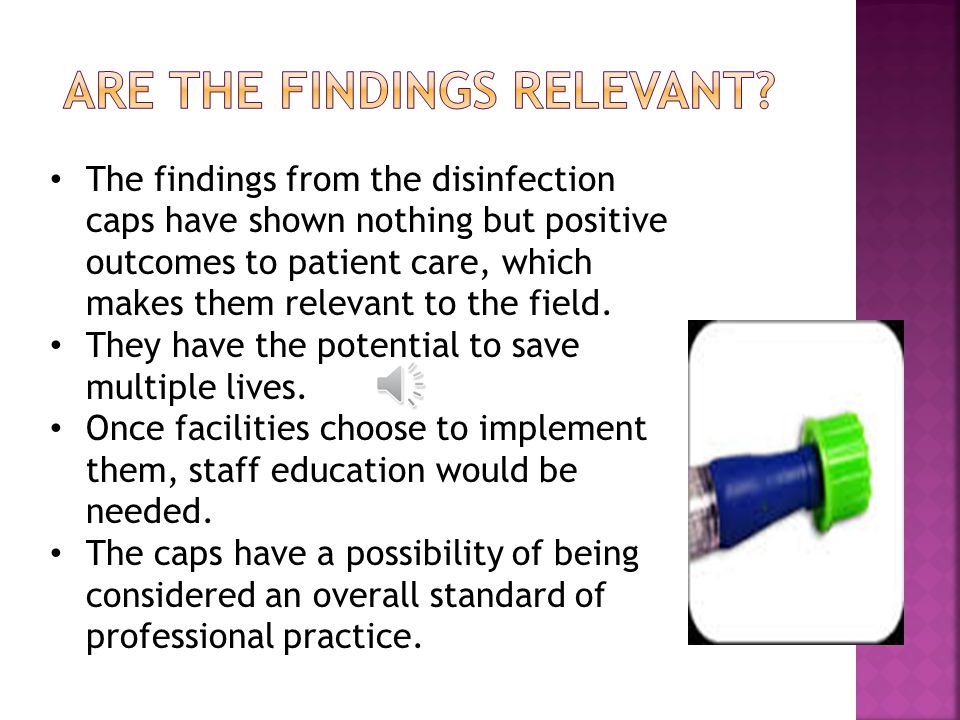 ARE THE FINDINGS RELEVANT?

• The findings from the disinfection caps have shown nothing but positive outcomes to patient care, which makes them relevant to the field.
• They have the potential to save multiple lives.
• Once facilities choose to implement them, staff education would be needed.
• The caps have a possibility of being considered an overall standard of professional practice.